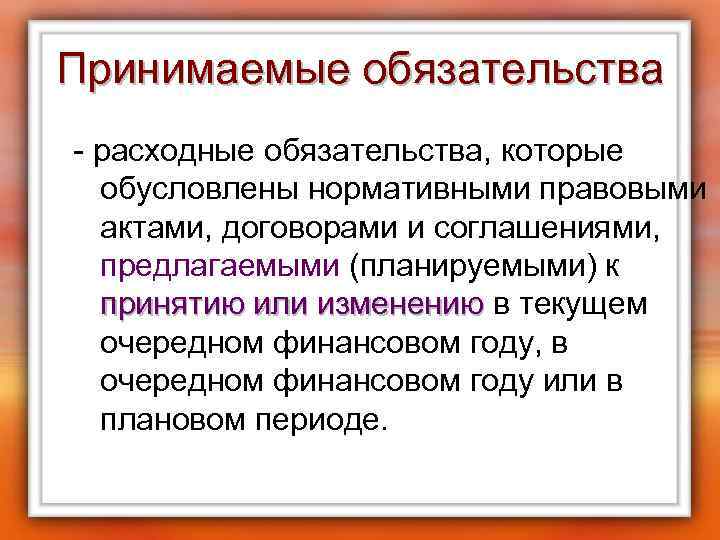 Принимаемые обязательства

- расходные обязательства, которые обусловлены нормативными правовыми актами, договорами и соглашениями, предлагаемыми (планируемыми) к принятию или изменению в текущем очередном финансовом году, в очередном финансовом году или в плановом периоде.